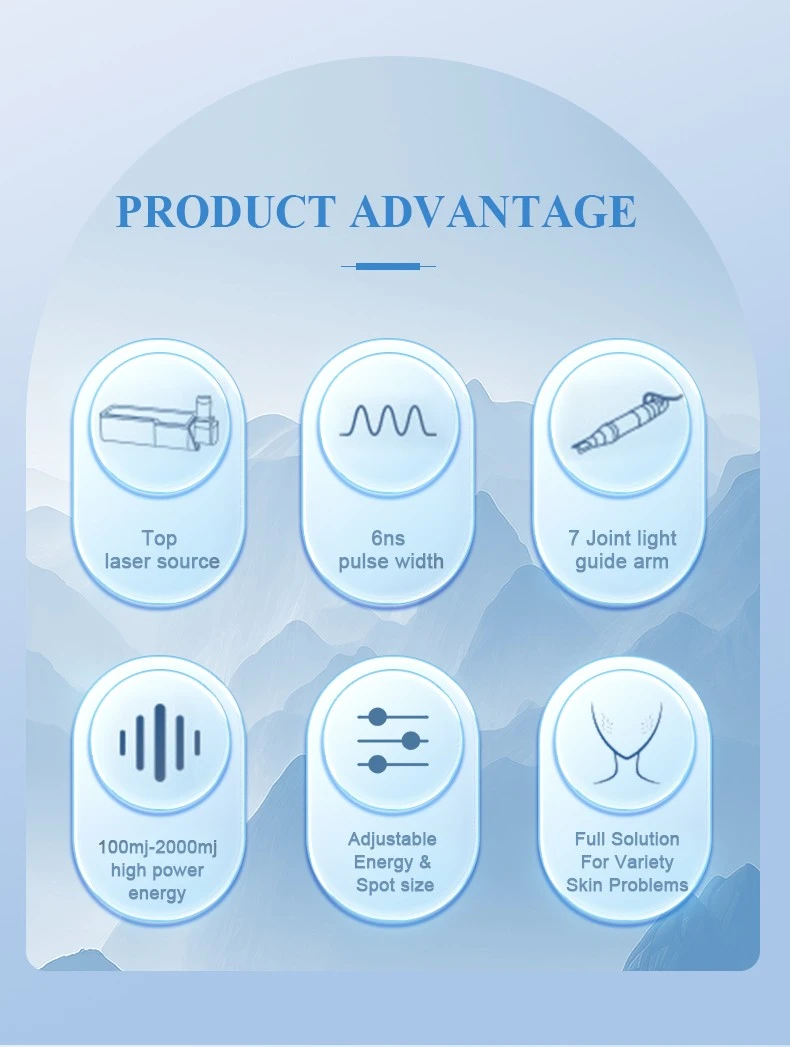 PRODUCT ADVANTAGE

Top laser source

6ns pulse width

7 Joint light guide arm

100mj-2000mj high power energy

Adjustable Energy & Spot size

Full Solution For Variety Skin Problems